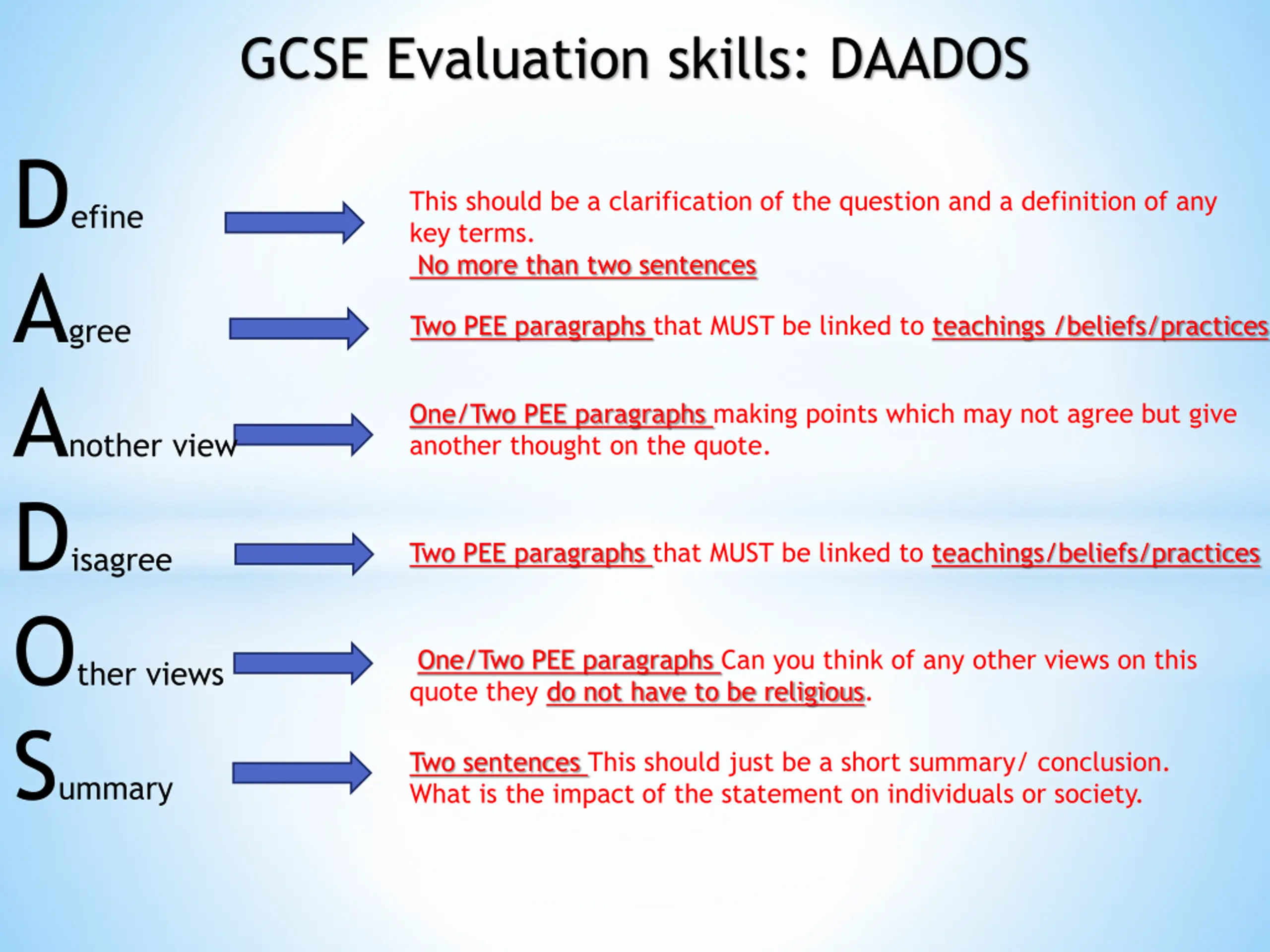 GCSE Evaluation skills: DAADOS

Define

This should be a clarification of the question and a definition of any key terms.
No more than two sentences

Agree

Two PEE paragraphs that MUST be linked to teachings /beliefs/practices

Another view

One/Two PEE paragraphs making points which may not agree but give another thought on the quote.

Disagree

Two PEE paragraphs that MUST be linked to teachings/beliefs/practices

Other views

One/Two PEE paragraphs Can you think of any other views on this quote they do not have to be religious.

Summary

Two sentences This should just be a short summary/ conclusion. What is the impact of the statement on individuals or society.